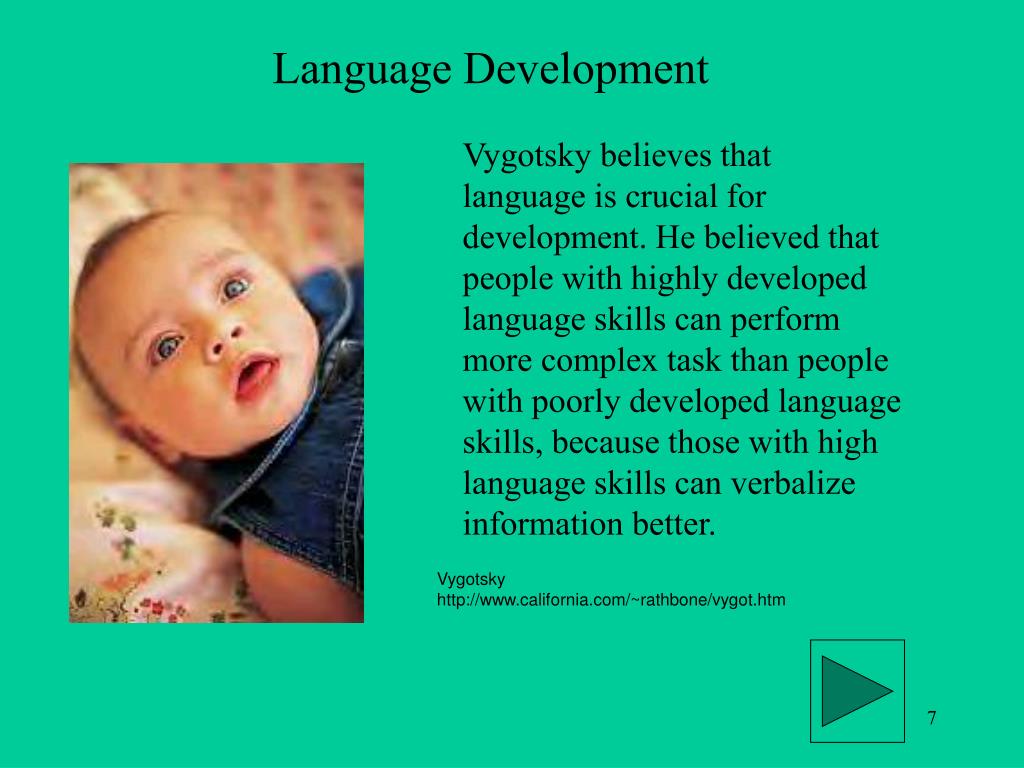 Language Development

Vygotsky believes that language is crucial for development. He believed that people with highly developed language skills can perform more complex task than people with poorly developed language skills, because those with high language skills can verbalize information better.

Vygotsky
http://www.california.com/~rathbone/vygot.htm

7